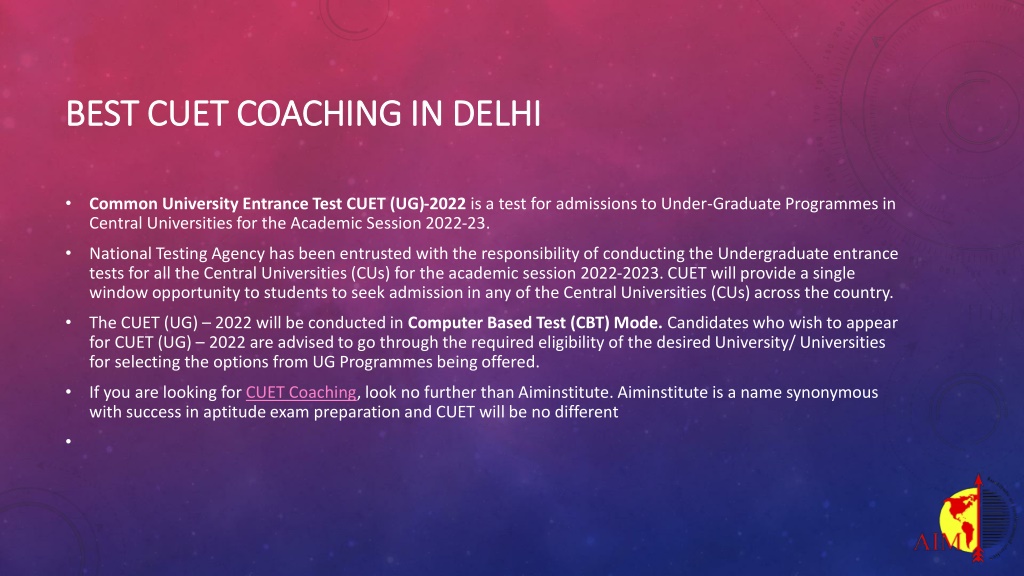 BEST CUET COACHING IN DELHI

• Common University Entrance Test CUET (UG)-2022 is a test for admissions to Under-Graduate Programmes in Central Universities for the Academic Session 2022-23.

• National Testing Agency has been entrusted with the responsibility of conducting the Undergraduate entrance tests for all the Central Universities (CUs) for the academic session 2022-2023. CUET will provide a single window opportunity to students to seek admission in any of the Central Universities (CUs) across the country.

• The CUET (UG) – 2022 will be conducted in Computer Based Test (CBT) Mode. Candidates who wish to appear for CUET (UG) – 2022 are advised to go through the required eligibility of the desired University/ Universities for selecting the options from UG Programmes being offered.

• If you are looking for CUET Coaching, look no further than Aiminstitute. Aiminstitute is a name synonymous with success in aptitude exam preparation and CUET will be no different

•

AIM